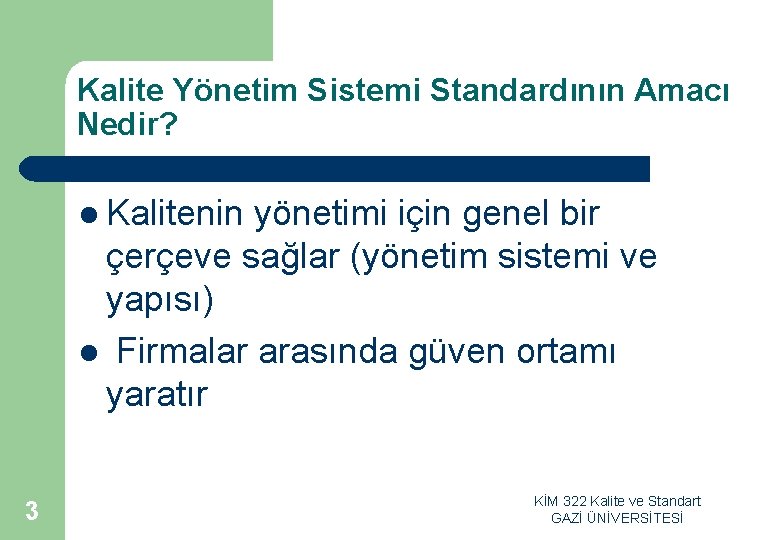 Kalite Yönetim Sistemi Standardının Amacı Nedir?

- Kalitenin yönetimi için genel bir çerçeve sağlar (yönetim sistemi ve yapısı)
- Firmalar arasında güven ortamı yaratır

3

KİM 322 Kalite ve Standart
GAZİ ÜNİVERSİTESİ